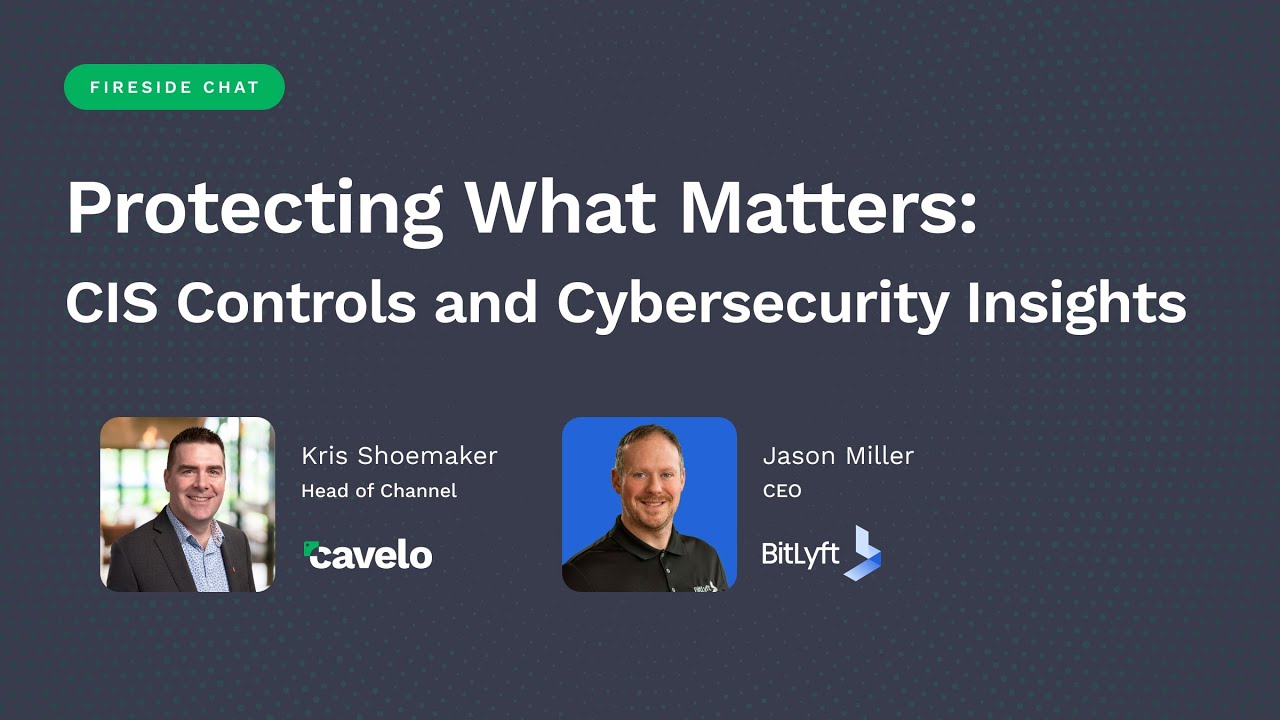 FIRESIDE CHAT

Protecting What Matters:
CIS Controls and Cybersecurity Insights

Kris Shoemaker
Head of Channel
cavelo

Jason Miller
CEO
BitLyft